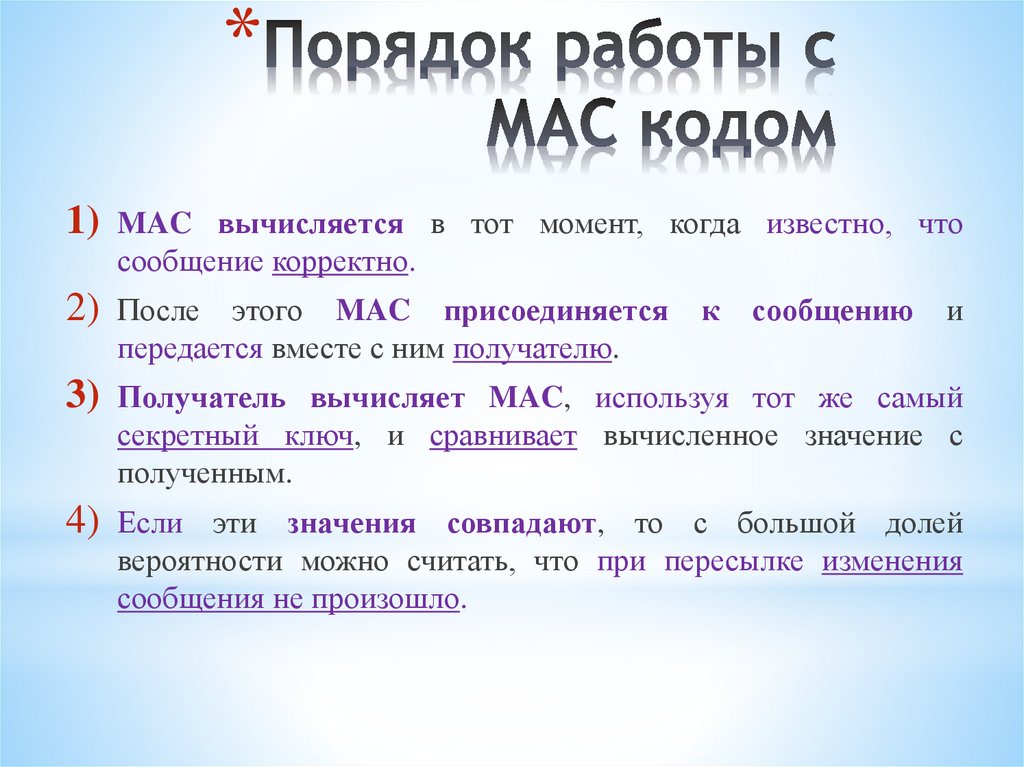 *Порядок работы с МАС кодом

1) МАС вычисляется в тот момент, когда известно, что сообщение корректно.

2) После этого МАС присоединяется к сообщению и передается вместе с ним получателю.

3) Получатель вычисляет МАС, используя тот же самый секретный ключ, и сравнивает вычисленное значение с полученным.

4) Если эти значения совпадают, то с большой долей вероятности можно считать, что при пересылке изменения сообщения не произошло.